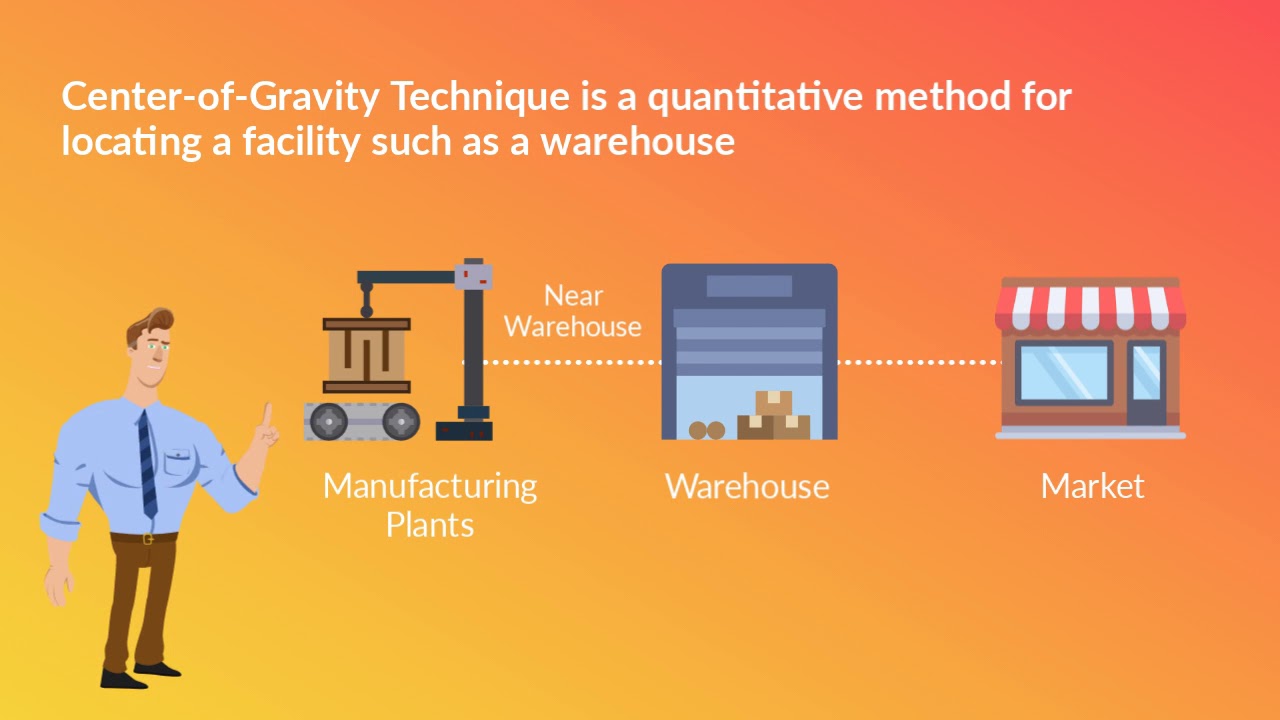 Center-of-Gravity Technique is a quantitative method for locating a facility such as a warehouse

Near Warehouse

Manufacturing Plants

Warehouse

Market